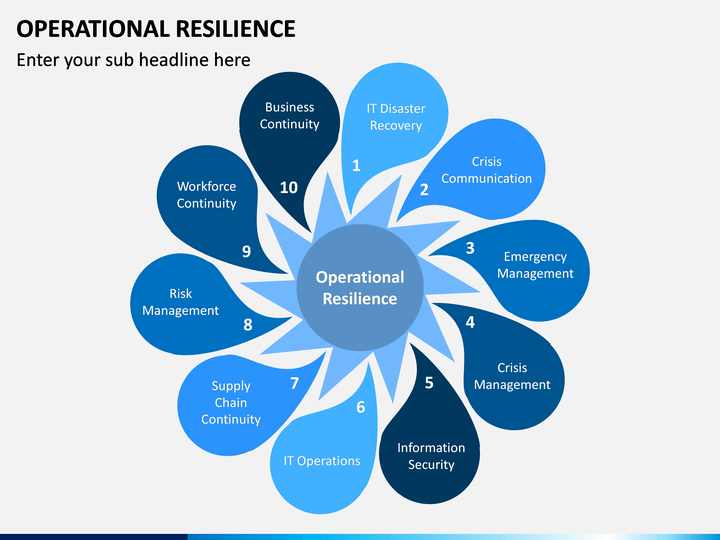 OPERATIONAL RESILIENCE

Enter your sub headline here

Operational Resilience

1
IT Disaster Recovery

2
Crisis Communication

3
Emergency Management

4
Crisis Management

5
Information Security

6
IT Operations

7
Supply Chain Continuity

8
Risk Management

9
Workforce Continuity

10
Business Continuity